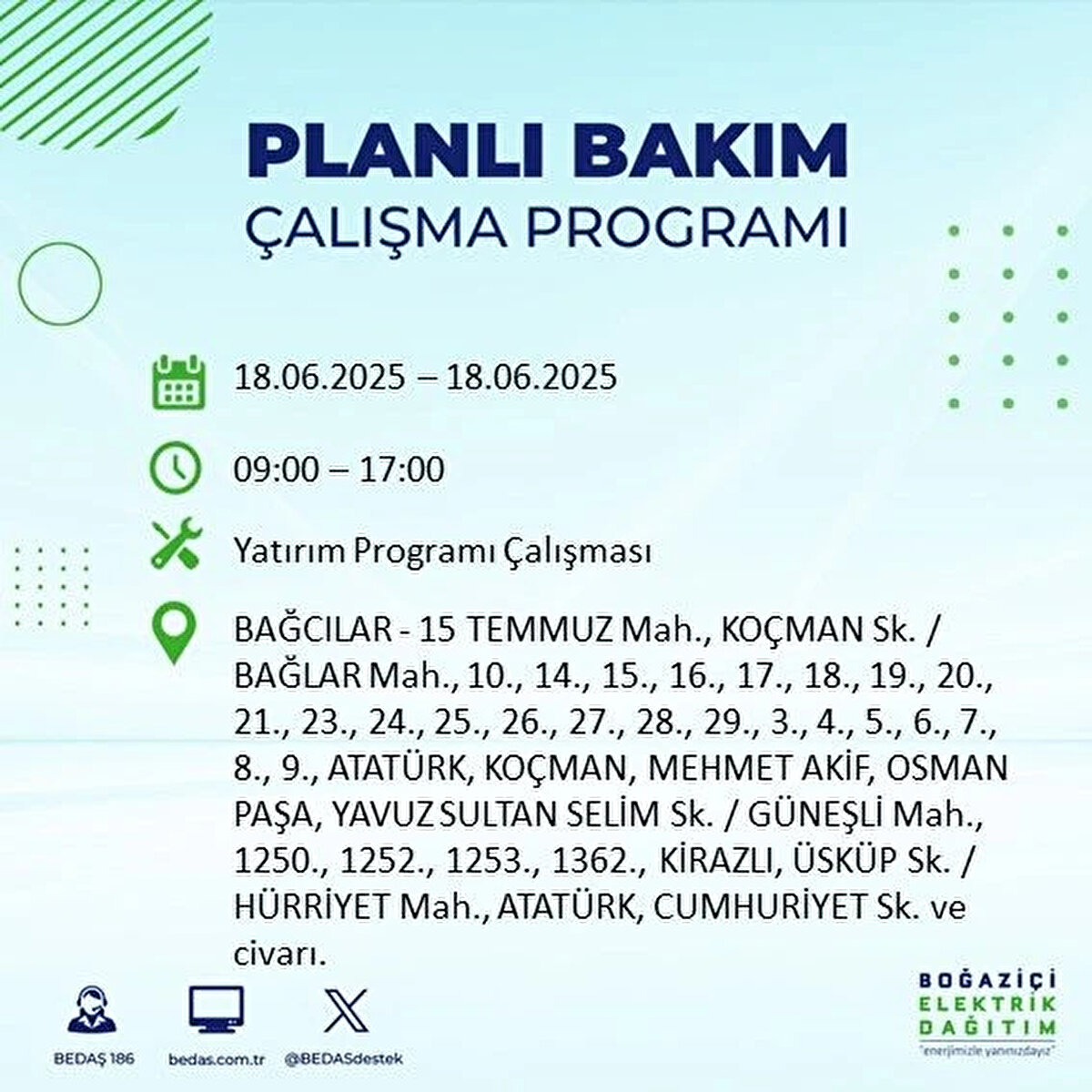 PLANLI BAKIM
ÇALIŞMA PROGRAMI

18.06.2025 – 18.06.2025

09:00 – 17:00

Yatırım Programı Çalışması

BAĞCILAR - 15 TEMMUZ Mah., KOÇMAN Sk. / BAĞLAR Mah., 10., 14., 15., 16., 17., 18., 19., 20., 21., 23., 24., 25., 26., 27., 28., 29., 3., 4., 5., 6., 7., 8., 9., ATATÜRK, KOÇMAN, MEHMET AKİF, OSMAN PAŞA, YAVUZ SULTAN SELİM Sk. / GÜNEŞLİ Mah., 1250., 1252., 1253., 1362., KİRAZLI, ÜSKÜP Sk. / HÜRRİYET Mah., ATATÜRK, CUMHURİYET Sk. ve civarı.

BEDAŞ 186
bedas.com.tr
@BEDASdestek

BOĞAZİÇİ
ELEKTRİK
DAĞITIM
"enerjimizle yanınızdayız"